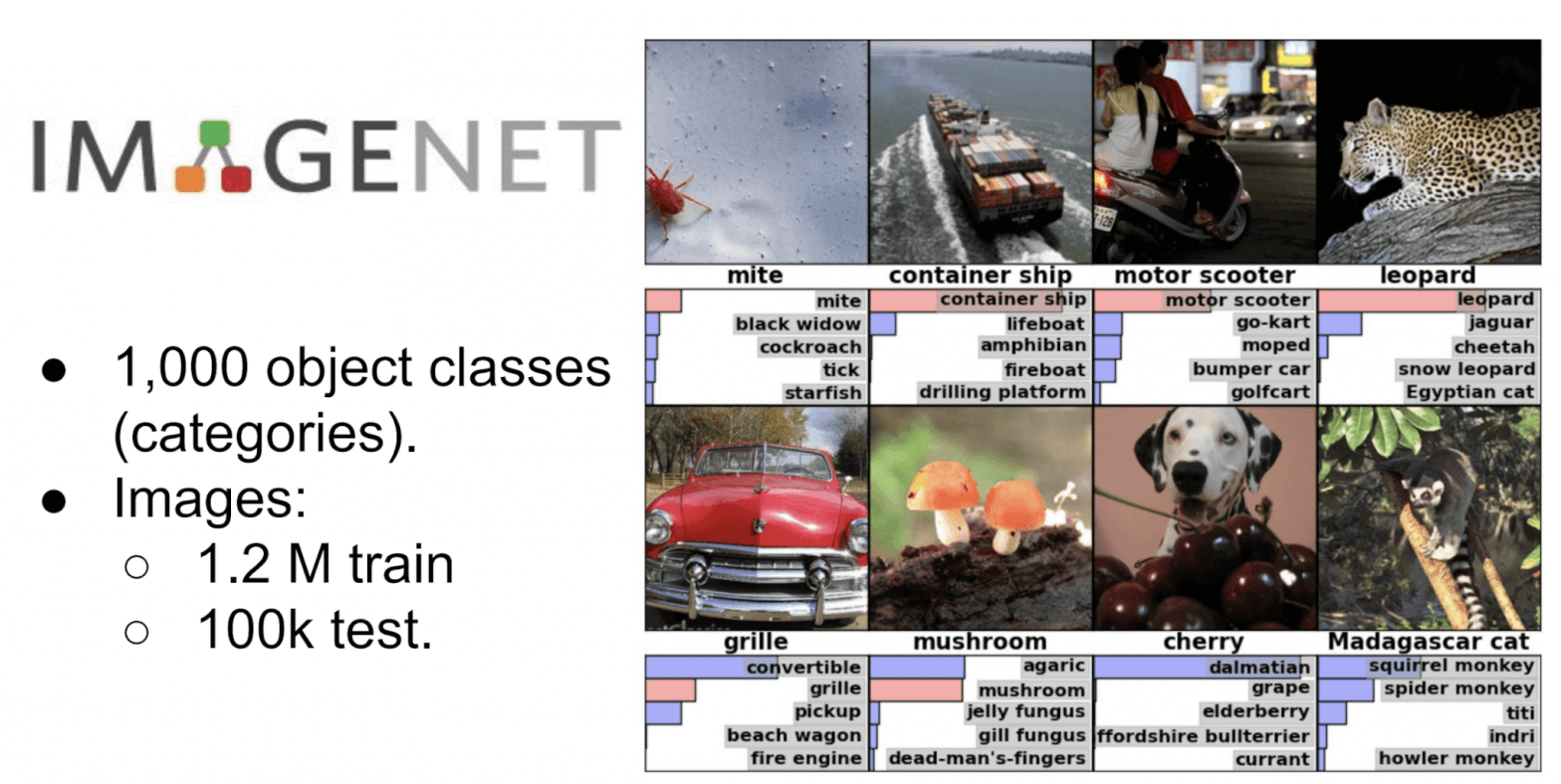 IMAGENET

• 1,000 object classes (categories).
• Images:
○ 1.2 M train
○ 100k test.

mite
mite
black widow
cockroach
tick
starfish

container ship
container ship
lifeboat
amphibian
fireboat
drilling platform

motor scooter
motor scooter
go-kart
moped
bumper car
golfcart

leopard
leopard
jaguar
cheetah
snow leopard
Egyptian cat

grille
convertible
grille
pickup
beach wagon
fire engine

mushroom
agaric
mushroom
jelly fungus
gill fungus
dead-man's-fingers

cherry
dalmatian
grape
elderberry
ffordshire bullterrier
currant

Madagascar cat
squirrel monkey
spider monkey
titi
indri
howler monkey